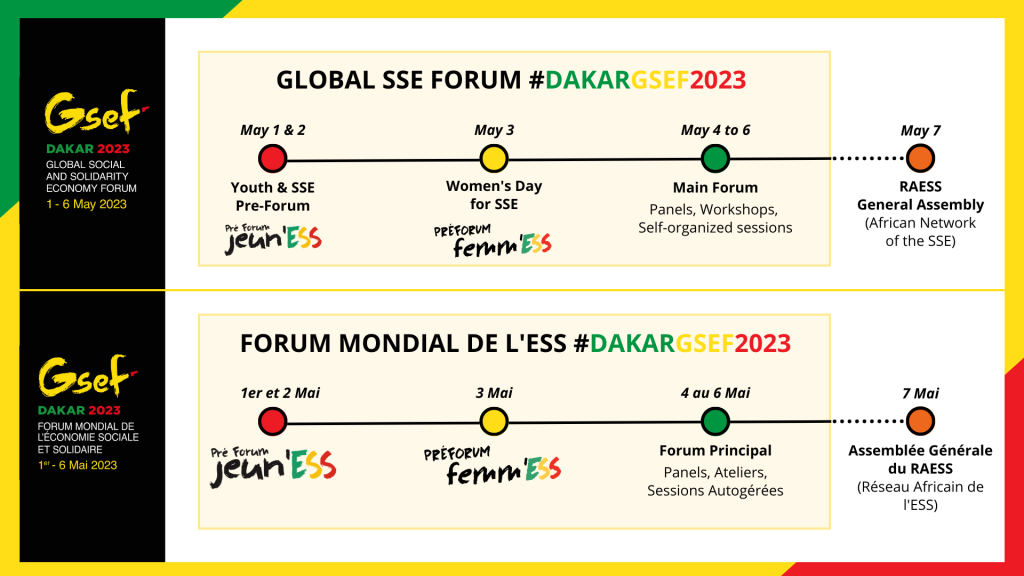 Gsef
DAKAR 2023
GLOBAL SOCIAL AND SOLIDARITY ECONOMY FORUM
1 - 6 May 2023

GLOBAL SSE FORUM #DAKARGSEF2023

May 1 & 2
Youth & SSE Pre-Forum
Pré Forum jeun'ESS

May 3
Women's Day for SSE
PRÉFORUM femm'ESS

May 4 to 6
Main Forum
Panels, Workshops, Self-organized sessions

May 7
RAESS General Assembly
(African Network of the SSE)

Gsef
DAKAR 2023
FORUM MONDIAL DE L'ÉCONOMIE SOCIALE ET SOLIDAIRE
1er - 6 Mai 2023

FORUM MONDIAL DE L'ESS #DAKARGSEF2023

1er et 2 Mai
Pré Forum jeun'ESS

3 Mai
PRÉFORUM femm'ESS

4 au 6 Mai
Forum Principal
Panels, Ateliers, Sessions Autogérées

7 Mai
Assemblée Générale du RAESS
(Réseau Africain de l'ESS)